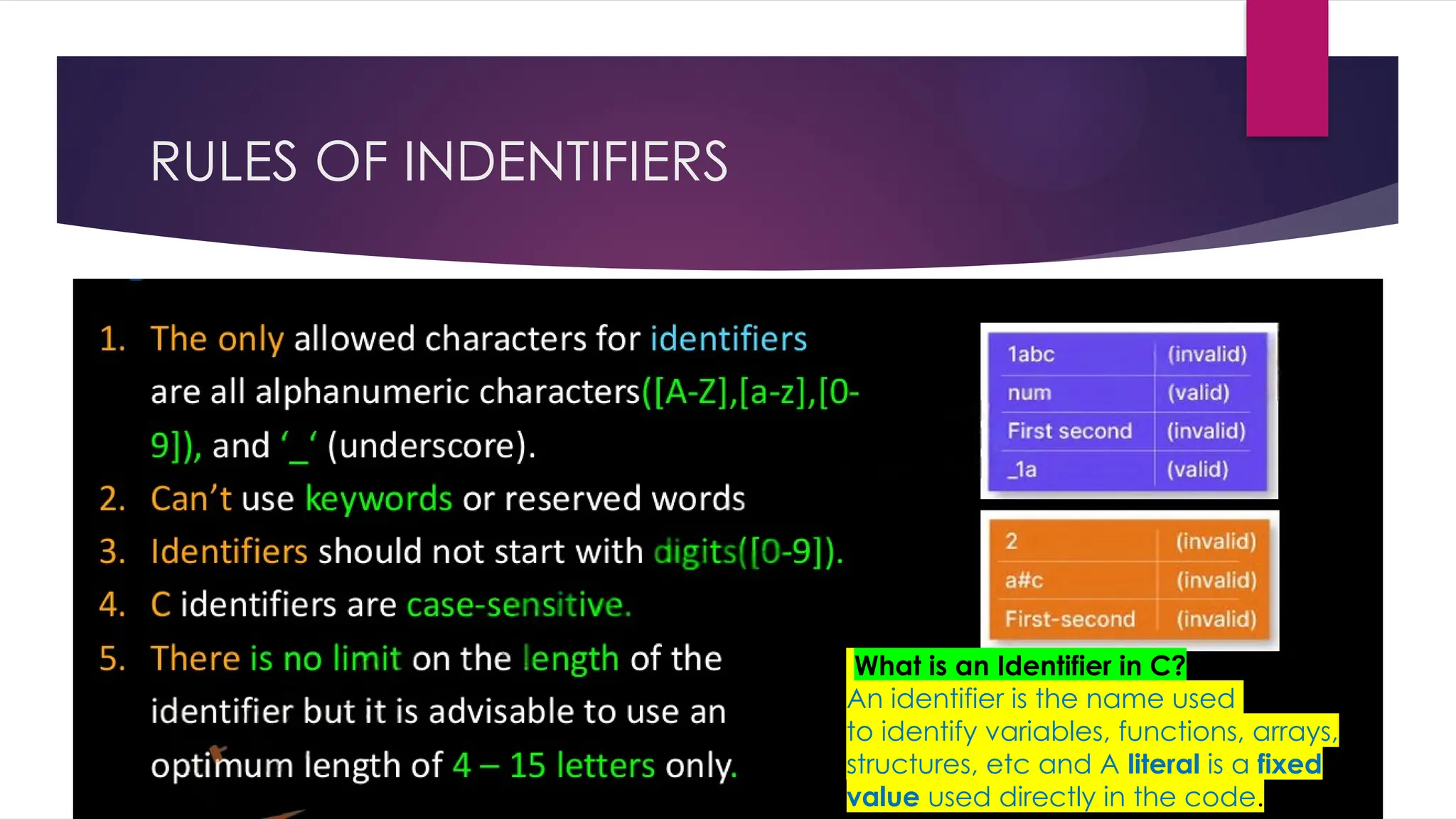 RULES OF INDENTIFIERS

1. The only allowed characters for identifiers are all alphanumeric characters([A-Z],[a-z],[0-9]), and '_' (underscore).
2. Can't use keywords or reserved words
3. Identifiers should not start with digits([0-9]).
4. C identifiers are case-sensitive.
5. There is no limit on the length of the identifier but it is advisable to use an optimum length of 4 – 15 letters only.

| 1abc | (invalid) |
|---|---|
| num | (valid) |
| First second | (invalid) |
| _1a | (valid) |

| 2 | (invalid) |
|---|---|
| a#c | (invalid) |
| First-second | (invalid) |

What is an Identifier in C?
An identifier is the name used to identify variables, functions, arrays, structures, etc and A literal is a fixed value used directly in the code.